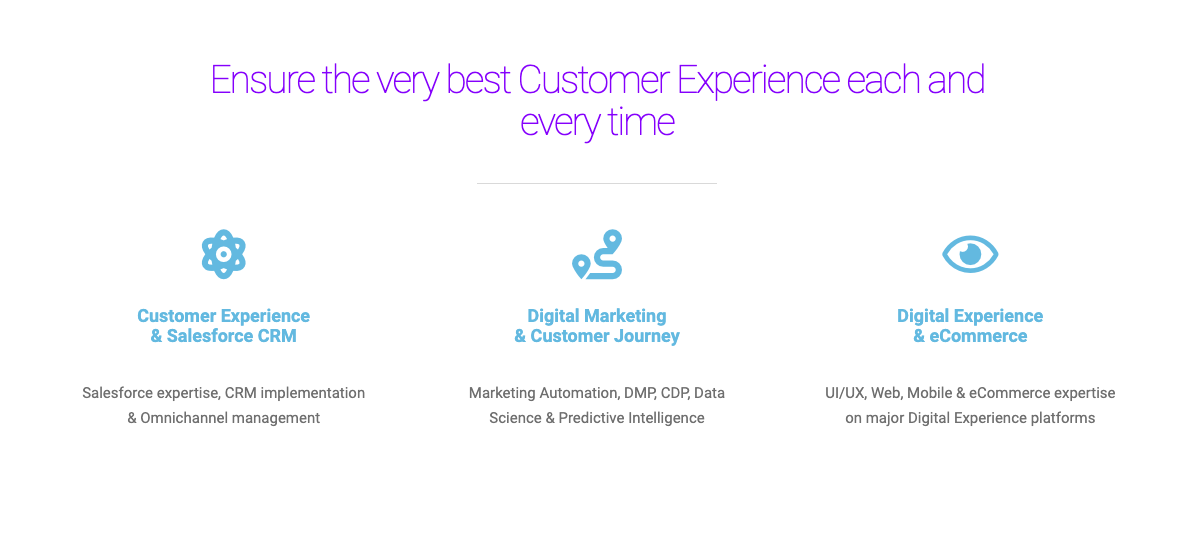 Ensure the very best Customer Experience each and every time

Customer Experience
& Salesforce CRM

Salesforce expertise, CRM implementation & Omnichannel management

Digital Marketing
& Customer Journey

Marketing Automation, DMP, CDP, Data Science & Predictive Intelligence

Digital Experience
& eCommerce

UI/UX, Web, Mobile & eCommerce expertise on major Digital Experience platforms